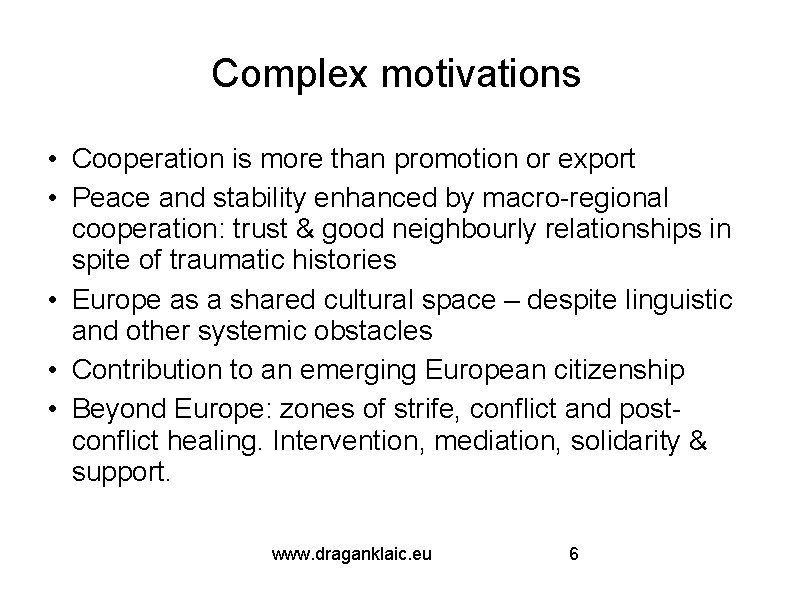 Complex motivations

• Cooperation is more than promotion or export
• Peace and stability enhanced by macro-regional cooperation: trust & good neighbourly relationships in spite of traumatic histories
• Europe as a shared cultural space – despite linguistic and other systemic obstacles
• Contribution to an emerging European citizenship
• Beyond Europe: zones of strife, conflict and post-conflict healing. Intervention, mediation, solidarity & support.

www.draganklaic.eu 6